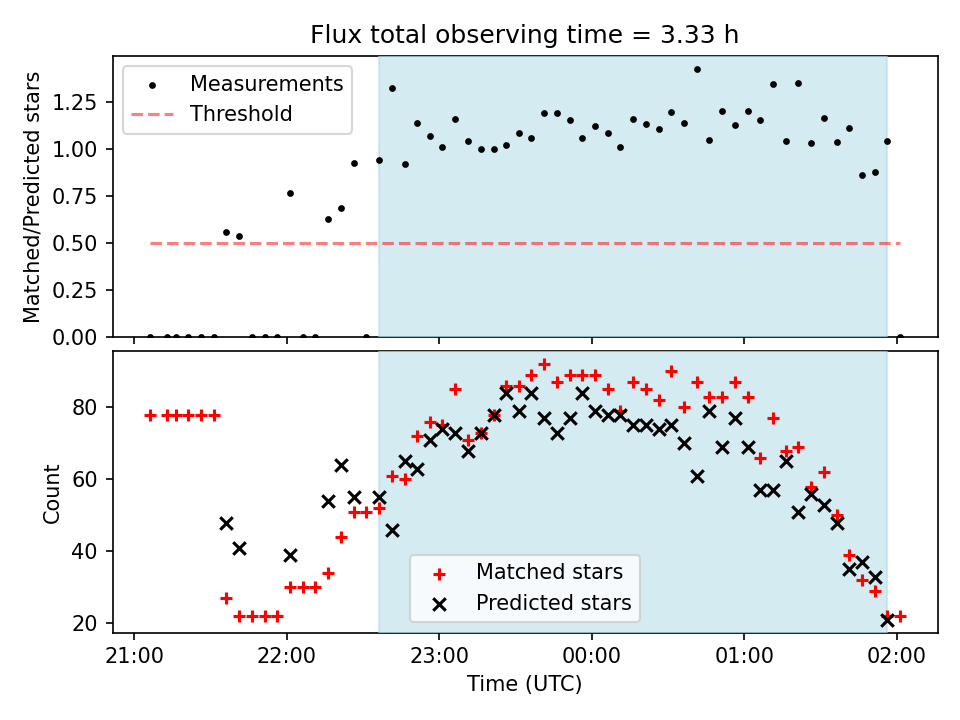 Flux total observing time = 3.33 h

Measurements
Threshold

Matched/Predicted stars

1.25
1.00
0.75
0.50
0.25
0.00

Count

80
60
40
20

Matched stars
Predicted stars

21:00
22:00
23:00
00:00
01:00
02:00

Time (UTC)